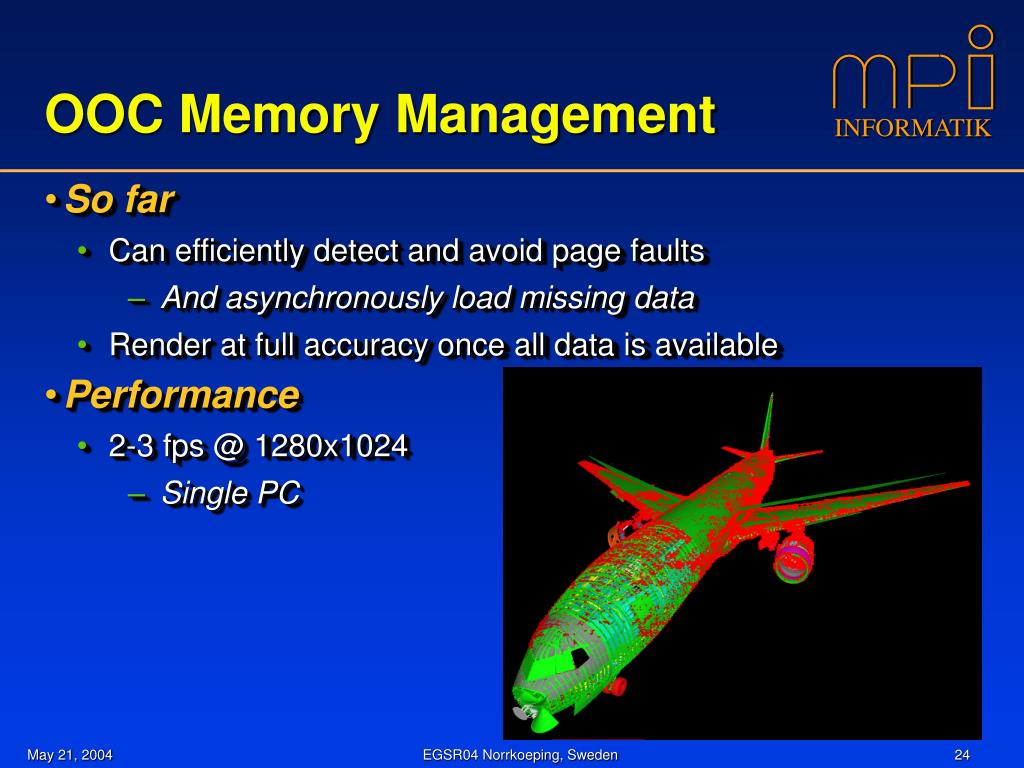 OOC Memory Management

mpi INFORMATIK

• So far
  • Can efficiently detect and avoid page faults
    – And asynchronously load missing data
  • Render at full accuracy once all data is available
• Performance
  • 2-3 fps @ 1280x1024
    – Single PC

May 21, 2004

EGSR04 Norrkoeping, Sweden

24